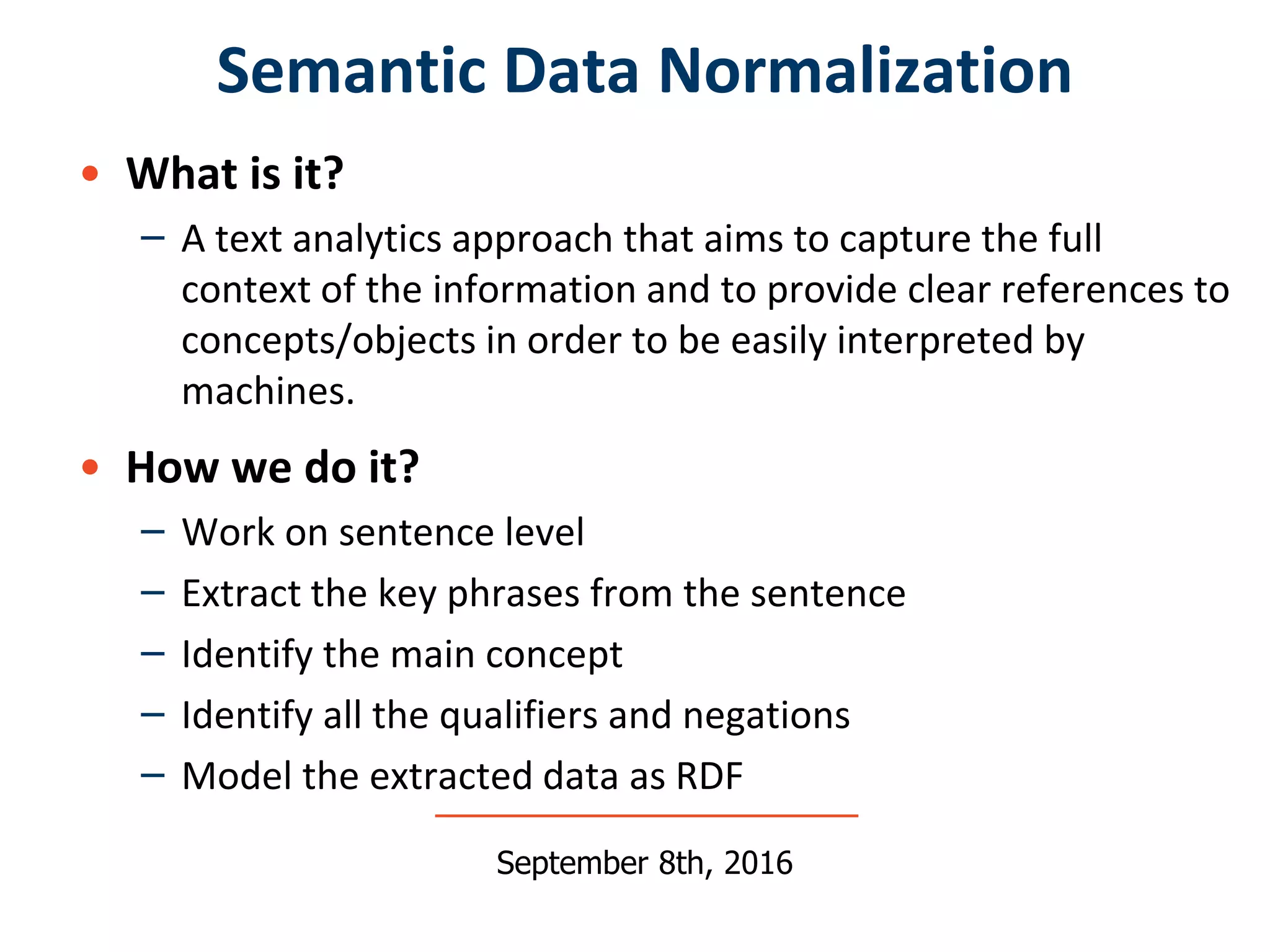 Semantic Data Normalization

• What is it?

– A text analytics approach that aims to capture the full context of the information and to provide clear references to concepts/objects in order to be easily interpreted by machines.

• How we do it?

– Work on sentence level
– Extract the key phrases from the sentence
– Identify the main concept
– Identify all the qualifiers and negations
– Model the extracted data as RDF

September 8th, 2016